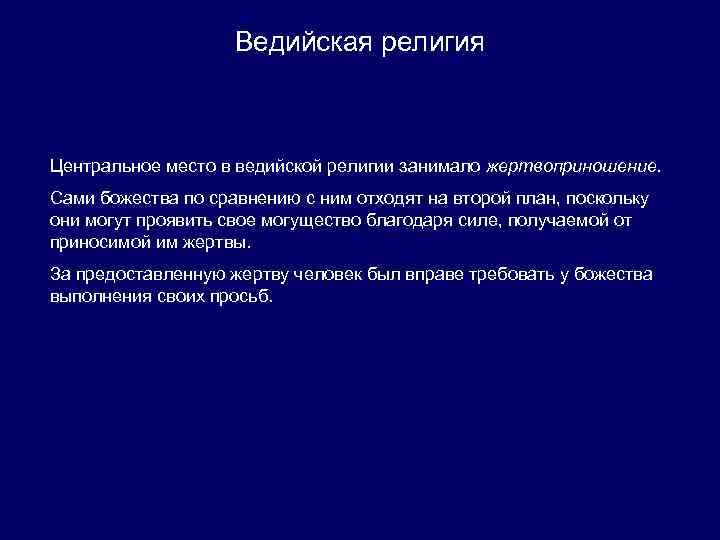 Ведийская религия

Центральное место в ведийской религии занимало жертвоприношение.

Сами божества по сравнению с ним отходят на второй план, поскольку они могут проявить свое могущество благодаря силе, получаемой от приносимой им жертвы.

За предоставленную жертву человек был вправе требовать у божества выполнения своих просьб.